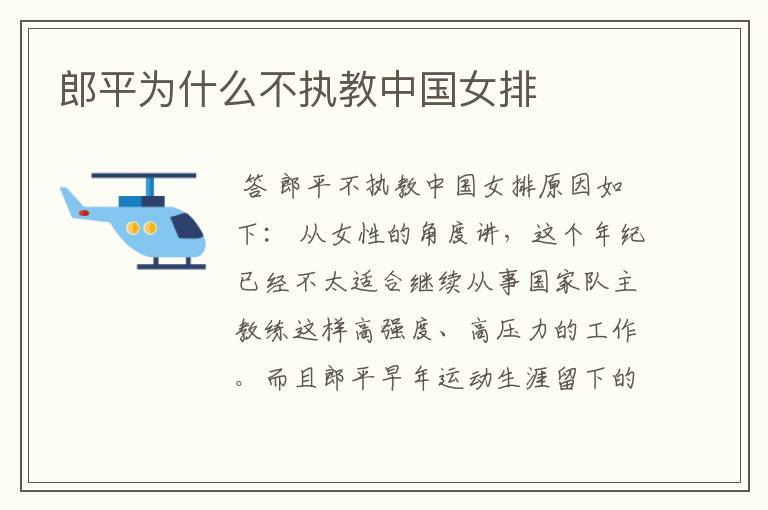 郎平为什么不执教中国女排

答 郎平不执教中国女排原因如下： 从女性的角度讲，这个年纪已经不太适合继续从事国家队主教练这样高强度、高压力的工作。而且郎平早年运动生涯留下的